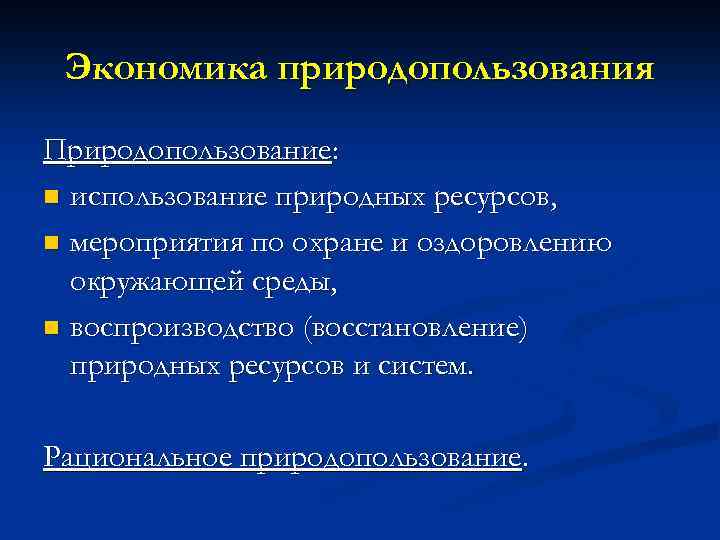 Экономика природопользования

Природопользование:

- использование природных ресурсов,
- мероприятия по охране и оздоровлению окружающей среды,
- воспроизводство (восстановление) природных ресурсов и систем.

Рациональное природопользование.